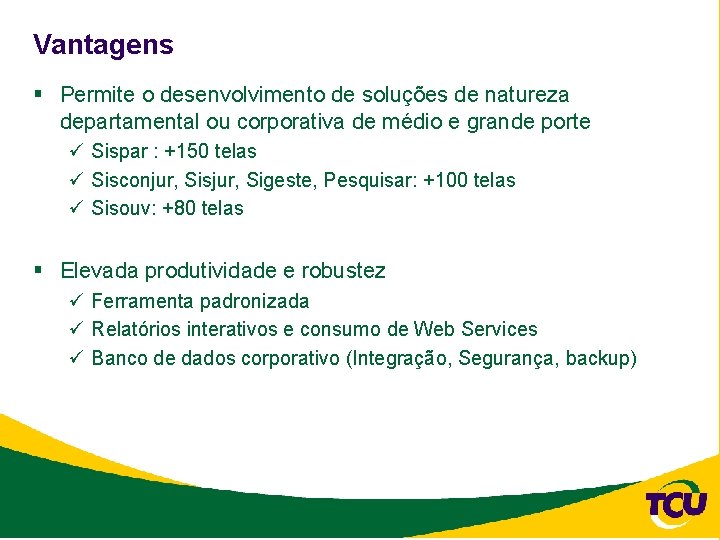 Vantagens

▪ Permite o desenvolvimento de soluções de natureza departamental ou corporativa de médio e grande porte
✓ Sispar : +150 telas
✓ Sisconjur, Sisjur, Sigeste, Pesquisar: +100 telas
✓ Sisouv: +80 telas

▪ Elevada produtividade e robustez
✓ Ferramenta padronizada
✓ Relatórios interativos e consumo de Web Services
✓ Banco de dados corporativo (Integração, Segurança, backup)

TCU